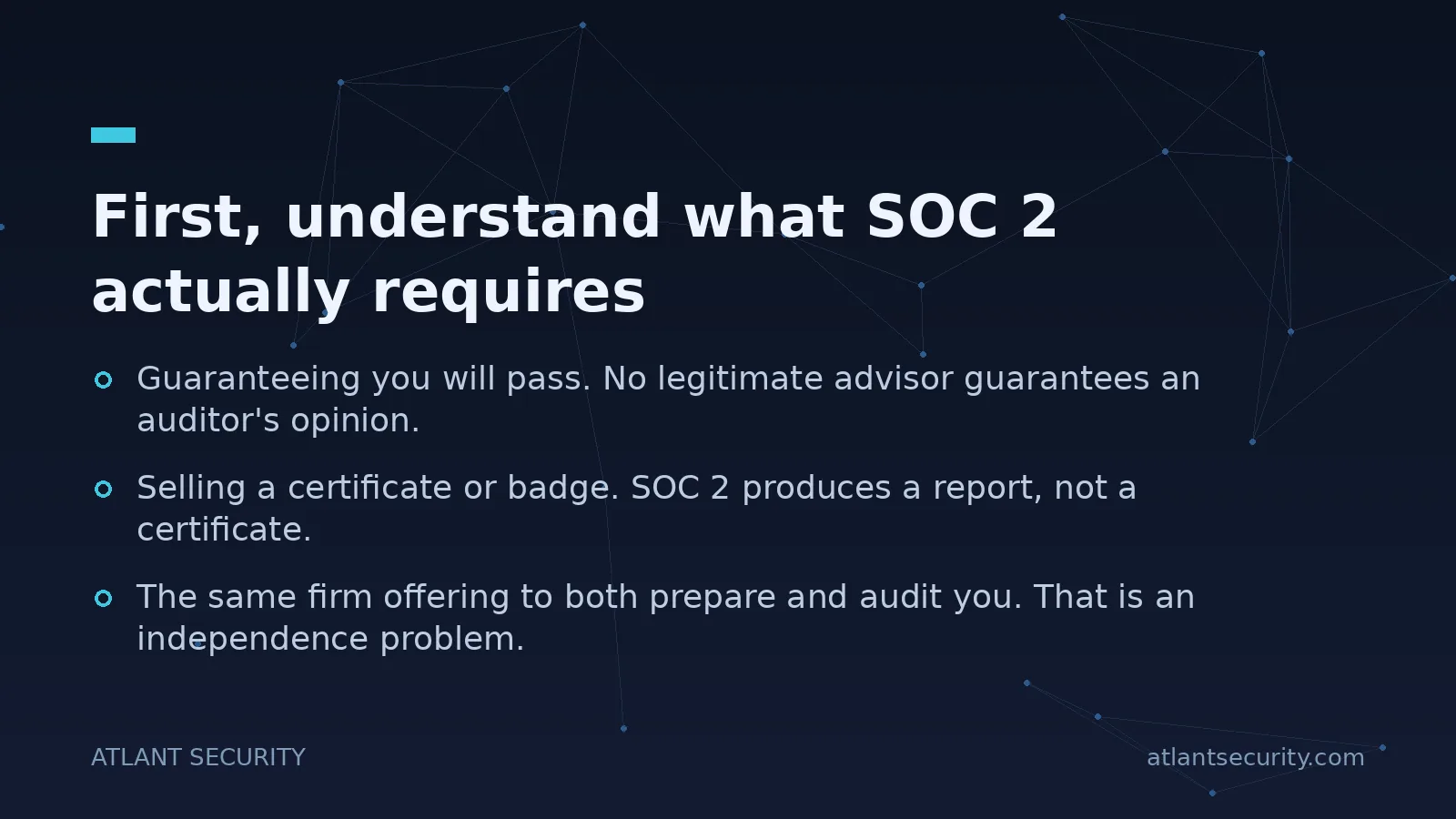 First, understand what SOC 2 actually requires

Guaranteeing you will pass. No legitimate advisor guarantees an auditor's opinion.

Selling a certificate or badge. SOC 2 produces a report, not a certificate.

The same firm offering to both prepare and audit you. That is an independence problem.

ATLANT SECURITY

atlantsecurity.com